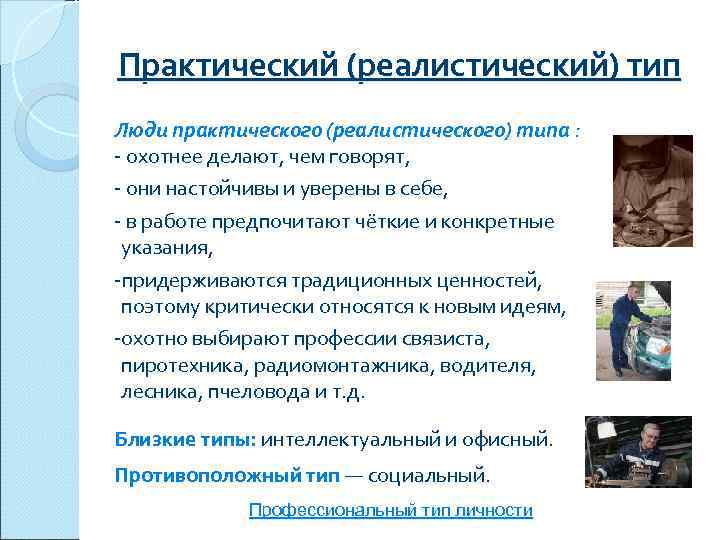 Практический (реалистический) тип

Люди практического (реалистического) типа :
- охотнее делают, чем говорят,
- они настойчивы и уверены в себе,
- в работе предпочитают чёткие и конкретные указания,
-придерживаются традиционных ценностей, поэтому критически относятся к новым идеям,
-охотно выбирают профессии связиста, пиротехника, радиомонтажника, водителя, лесника, пчеловода и т.д.

Близкие типы: интеллектуальный и офисный.

Противоположный тип — социальный.

Профессиональный тип личности